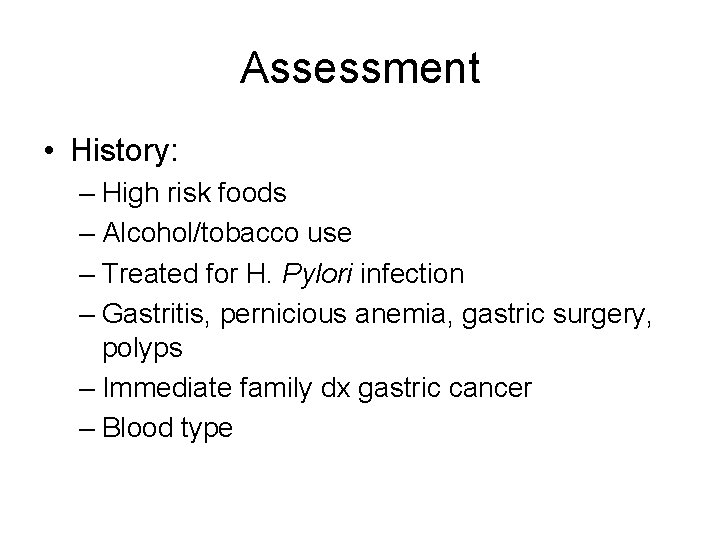 Assessment

• History:
– High risk foods
– Alcohol/tobacco use
– Treated for H. Pylori infection
– Gastritis, pernicious anemia, gastric surgery, polyps
– Immediate family dx gastric cancer
– Blood type